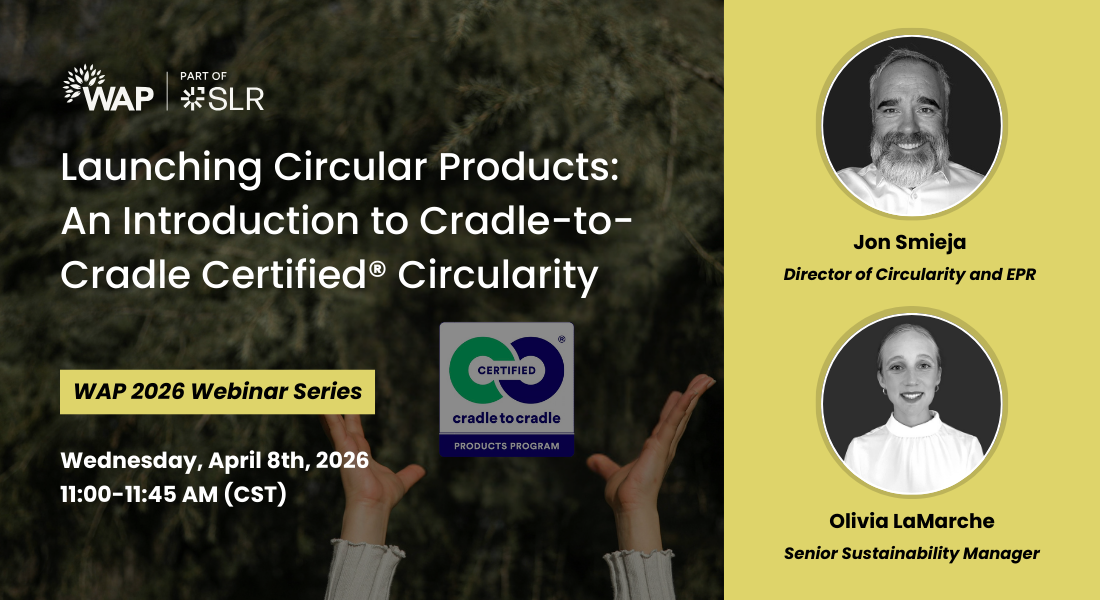 WAP | PART OF SLR

Launching Circular Products: An Introduction to Cradle-to-Cradle Certified® Circularity

WAP 2026 Webinar Series

CERTIFIED ® cradle to cradle PRODUCTS PROGRAM

Wednesday, April 8th, 2026
11:00-11:45 AM (CST)

Jon Smieja
Director of Circularity and EPR

Olivia LaMarche
Senior Sustainability Manager